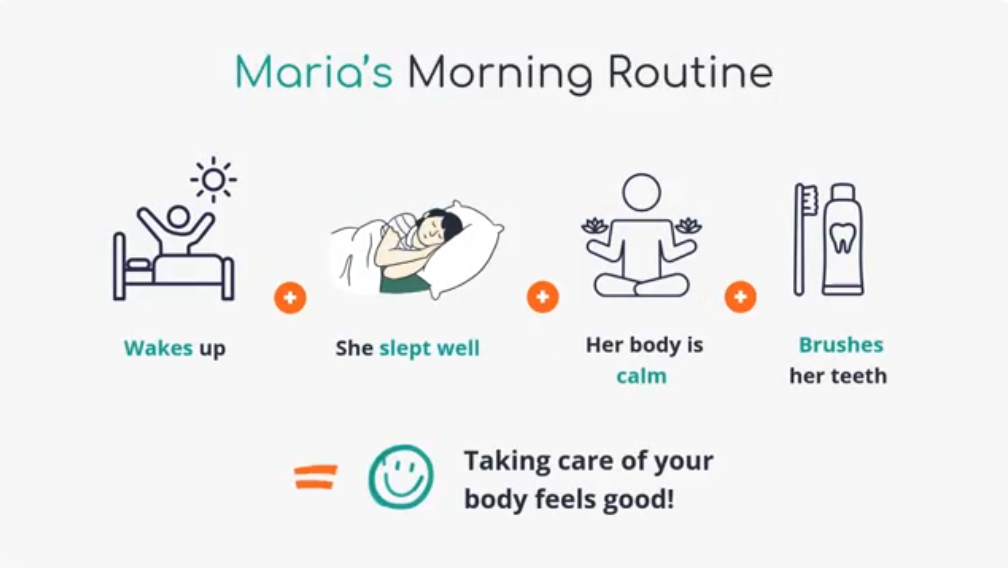 Maria's Morning Routine

Wakes up

+

She slept well

+

Her body is calm

+

Brushes her teeth

=

Taking care of your body feels good!